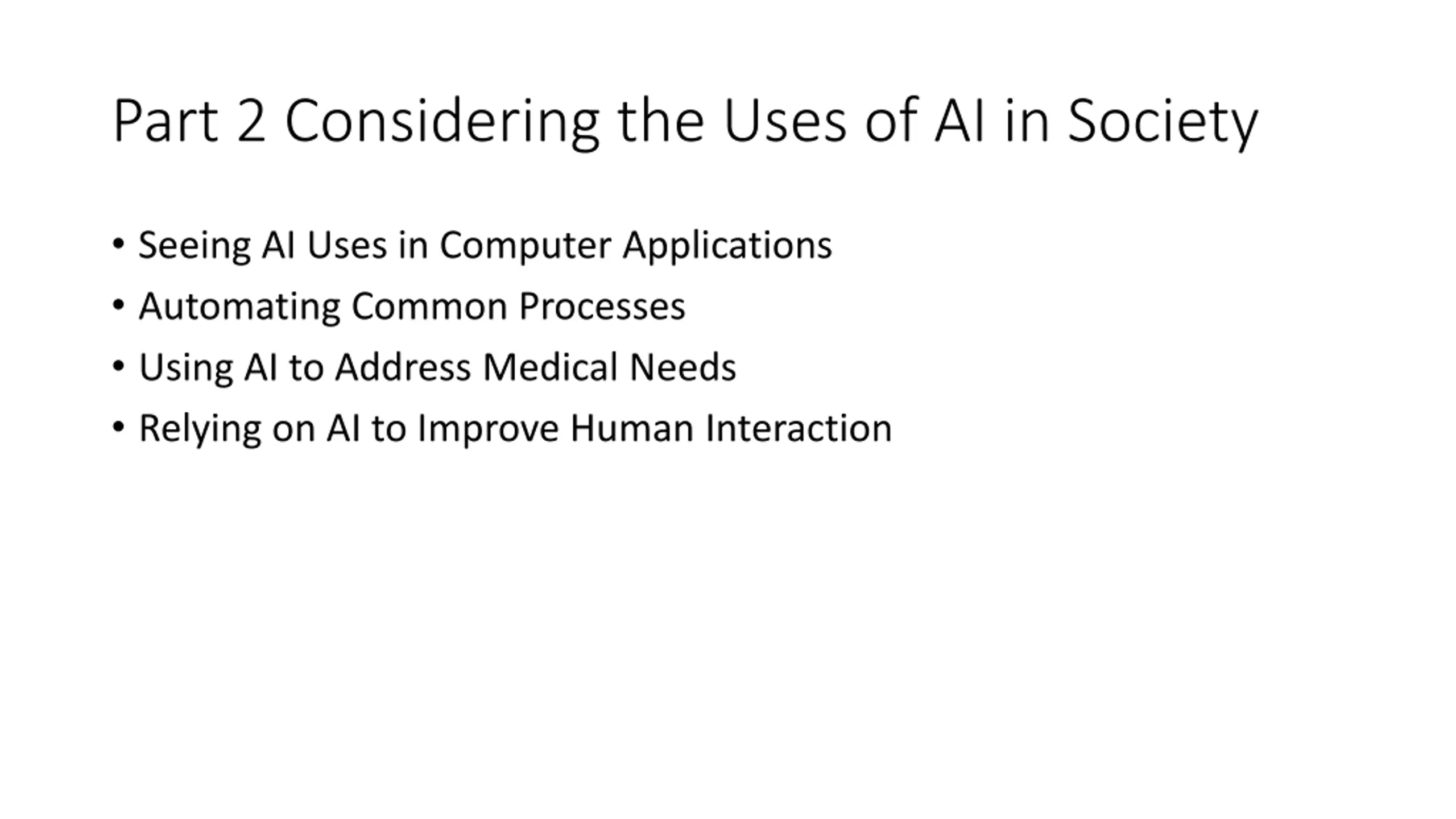 Part 2 Considering the Uses of AI in Society

• Seeing AI Uses in Computer Applications
• Automating Common Processes
• Using AI to Address Medical Needs
• Relying on AI to Improve Human Interaction